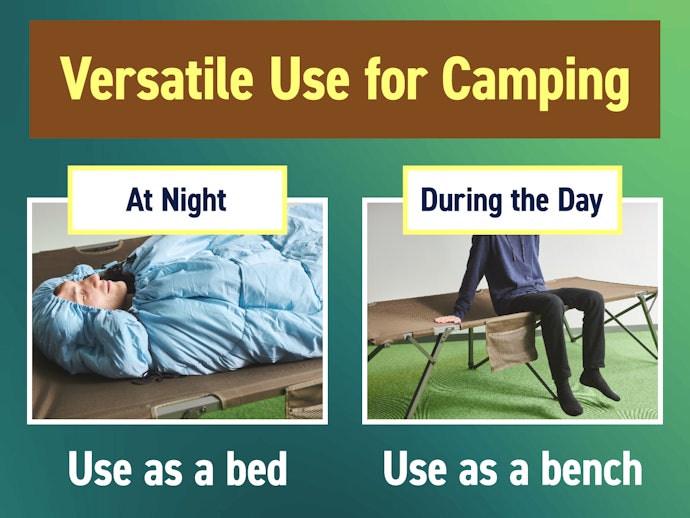 Versatile Use for Camping

At Night

Use as a bed

During the Day

Use as a bench